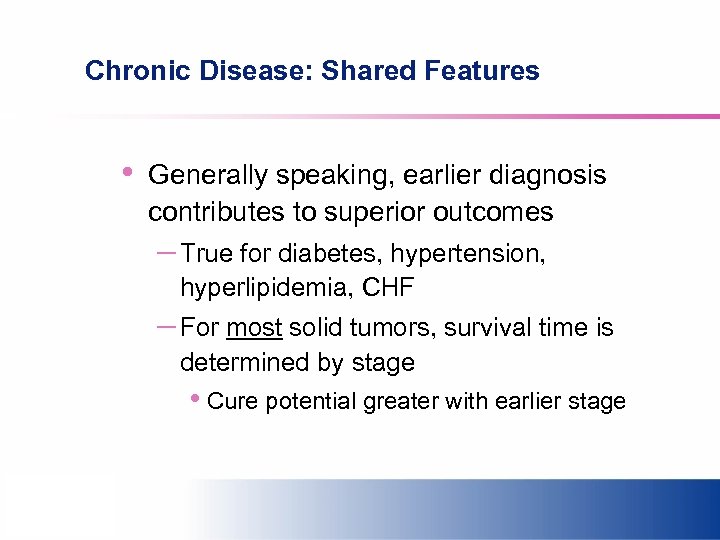 Chronic Disease: Shared Features

• Generally speaking, earlier diagnosis contributes to superior outcomes

– True for diabetes, hypertension, hyperlipidemia, CHF

– For most solid tumors, survival time is determined by stage

• Cure potential greater with earlier stage